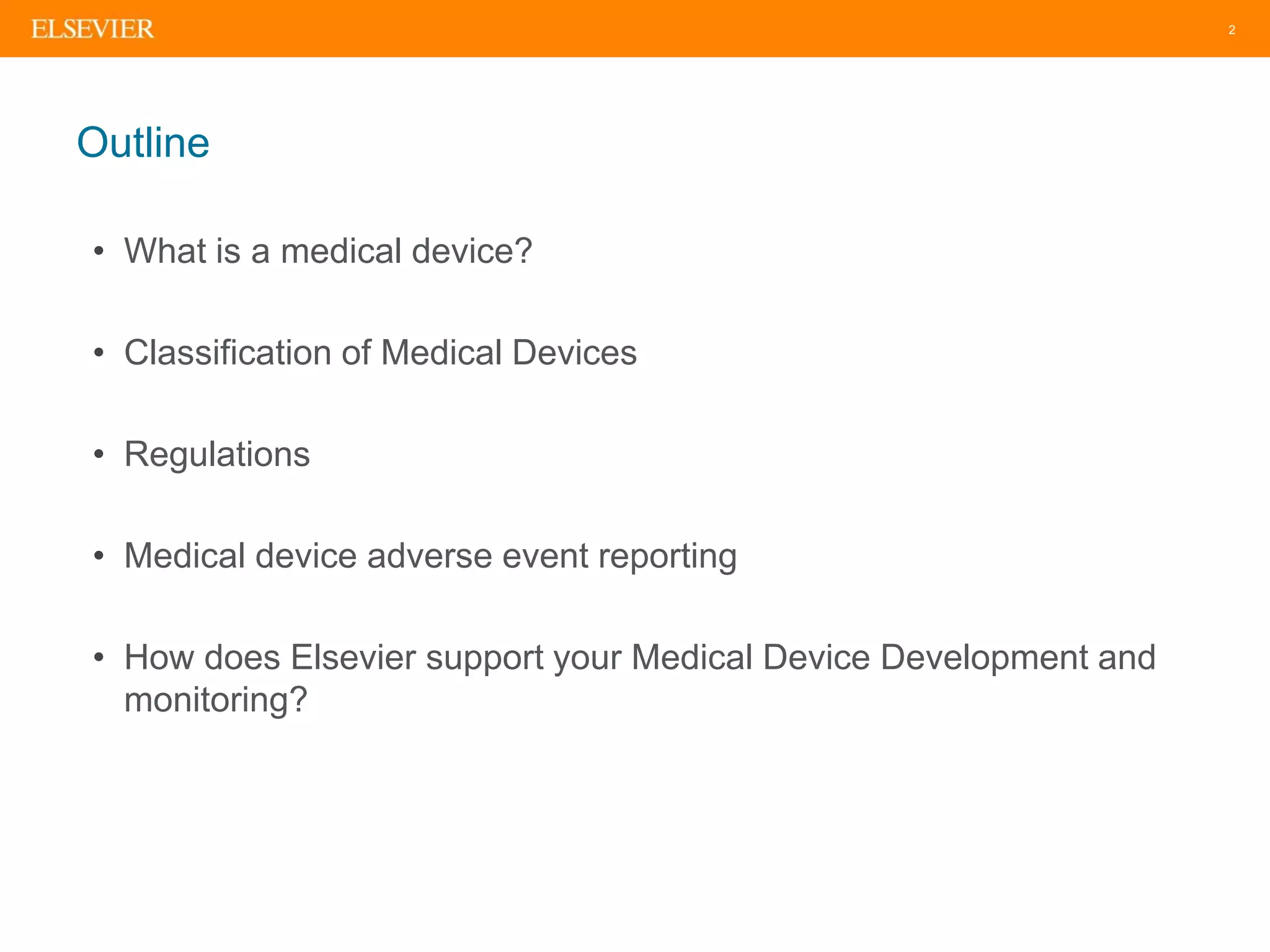 ELSEVIER

2

Outline

• What is a medical device?

• Classification of Medical Devices

• Regulations

• Medical device adverse event reporting

• How does Elsevier support your Medical Device Development and monitoring?